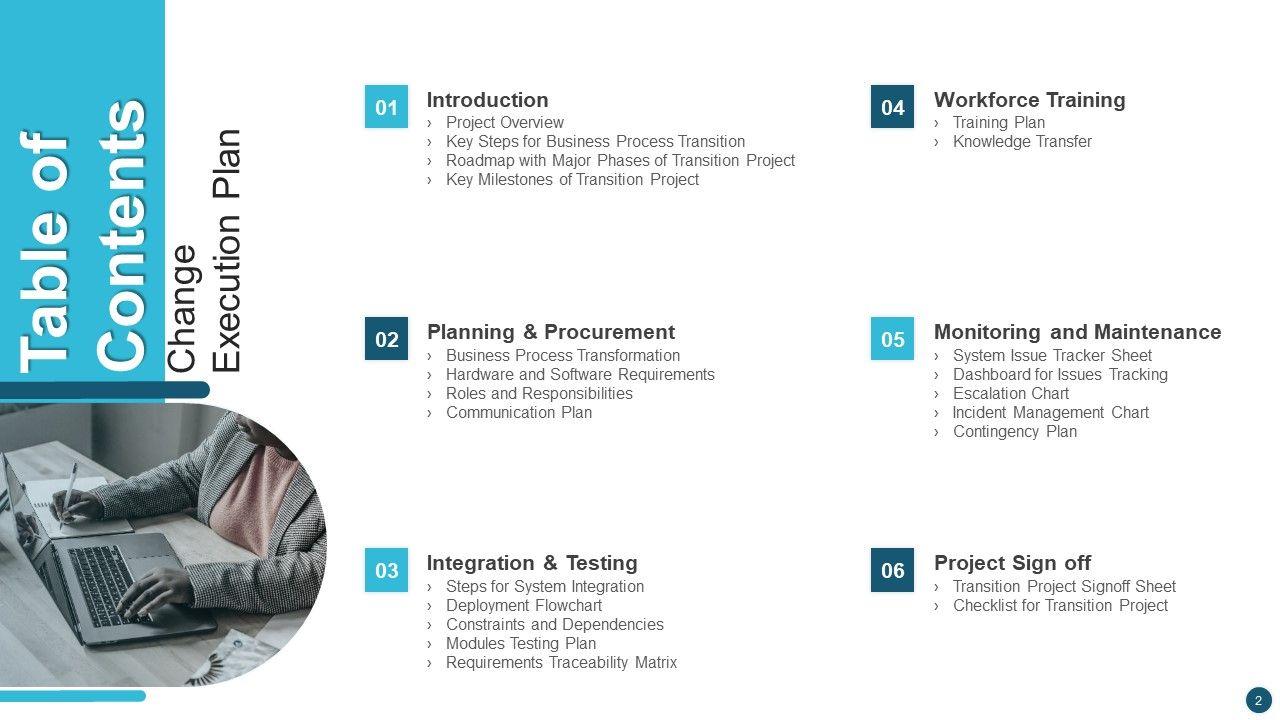 Table of Contents

Change Execution Plan

01 Introduction
› Project Overview
› Key Steps for Business Process Transition
› Roadmap with Major Phases of Transition Project
› Key Milestones of Transition Project

02 Planning & Procurement
› Business Process Transformation
› Hardware and Software Requirements
› Roles and Responsibilities
› Communication Plan

03 Integration & Testing
› Steps for System Integration
› Deployment Flowchart
› Constraints and Dependencies
› Modules Testing Plan
› Requirements Traceability Matrix

04 Workforce Training
› Training Plan
› Knowledge Transfer

05 Monitoring and Maintenance
› System Issue Tracker Sheet
› Dashboard for Issues Tracking
› Escalation Chart
› Incident Management Chart
› Contingency Plan

06 Project Sign off
› Transition Project Signoff Sheet
› Checklist for Transition Project

2